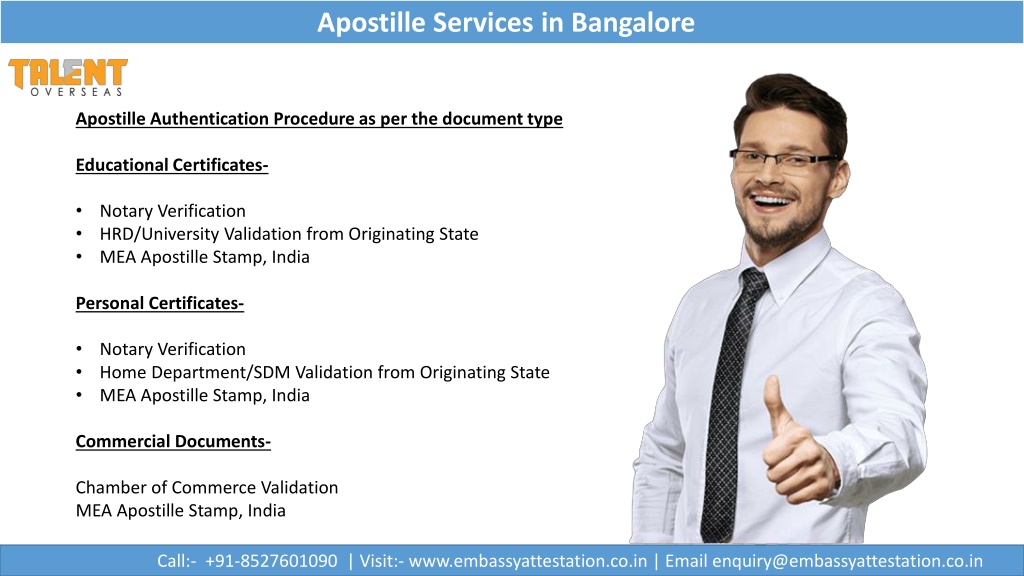 Apostille Services in Bangalore

TALENT
OVERSEAS

Apostille Authentication Procedure as per the document type

Educational Certificates-

• Notary Verification
• HRD/University Validation from Originating State
• MEA Apostille Stamp, India

Personal Certificates-

• Notary Verification
• Home Department/SDM Validation from Originating State
• MEA Apostille Stamp, India

Commercial Documents-

Chamber of Commerce Validation
MEA Apostille Stamp, India

Call:- +91-8527601090 | Visit:- www.embassyattestation.co.in | Email enquiry@embassyattestation.co.in